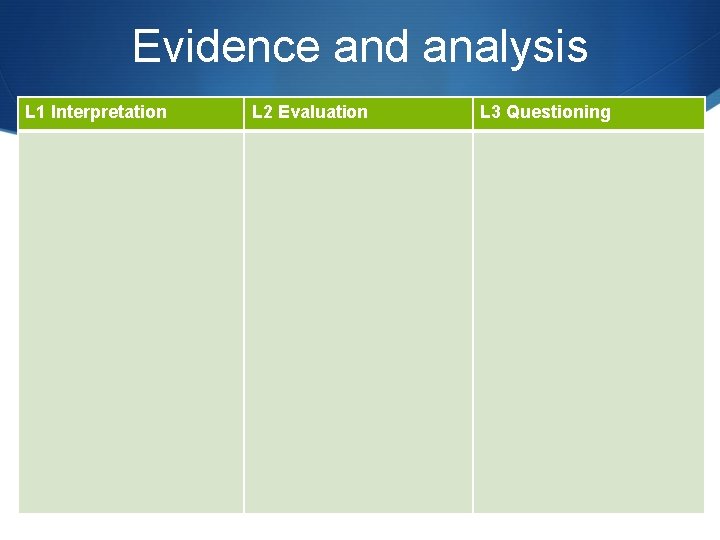 Evidence and analysis

| L1 Interpretation | L2 Evaluation | L3 Questioning |
|---|---|---|
| | | |